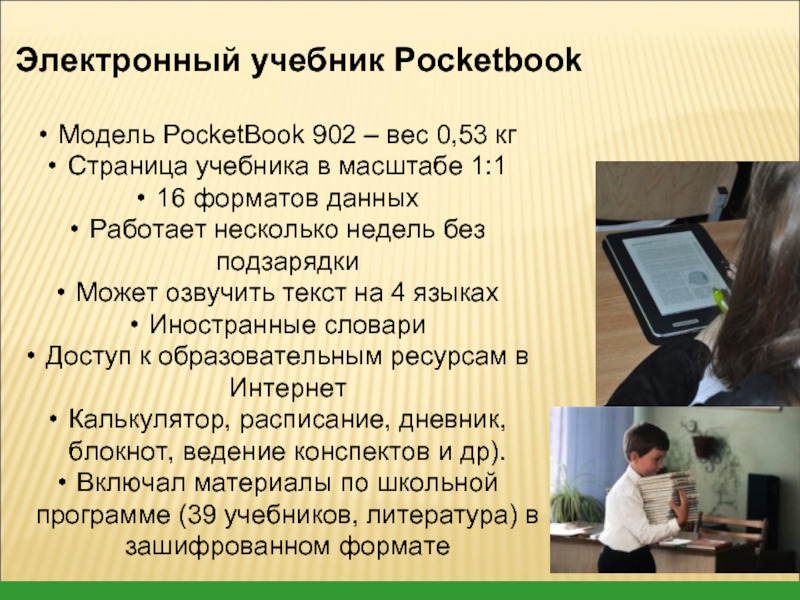 Электронный учебник Pocketbook

• Модель PocketBook 902 – вес 0,53 кг
• Страница учебника в масштабе 1:1
• 16 форматов данных
• Работает несколько недель без подзарядки
• Может озвучить текст на 4 языках
• Иностранные словари
• Доступ к образовательным ресурсам в Интернет
• Калькулятор, расписание, дневник, блокнот, ведение конспектов и др).
• Включал материалы по школьной программе (39 учебников, литература) в зашифрованном формате